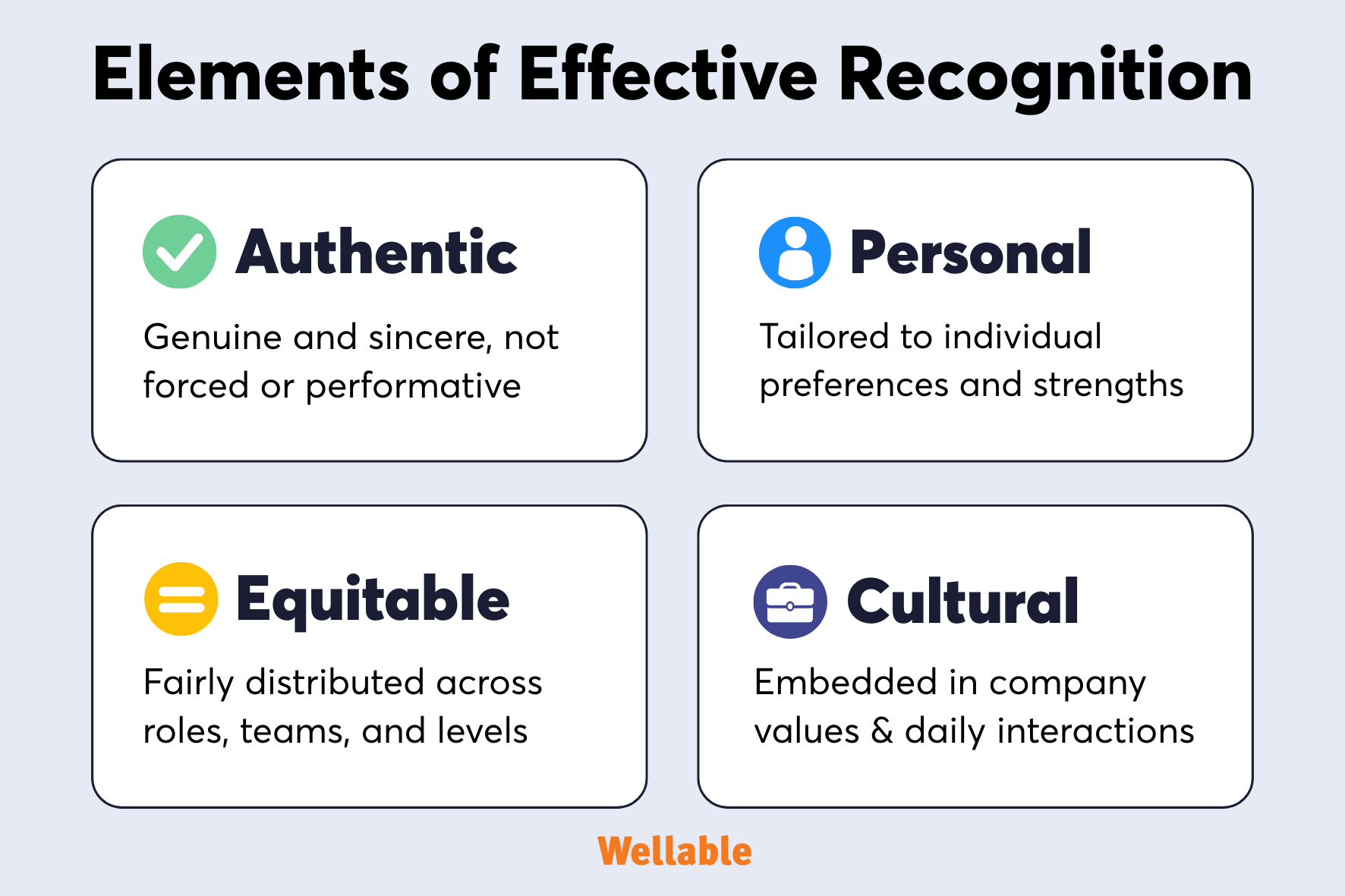 Elements of Effective Recognition

Authentic

Genuine and sincere, not forced or performative

Personal

Tailored to individual preferences and strengths

Equitable

Fairly distributed across roles, teams, and levels

Cultural

Embedded in company values & daily interactions

Wellable